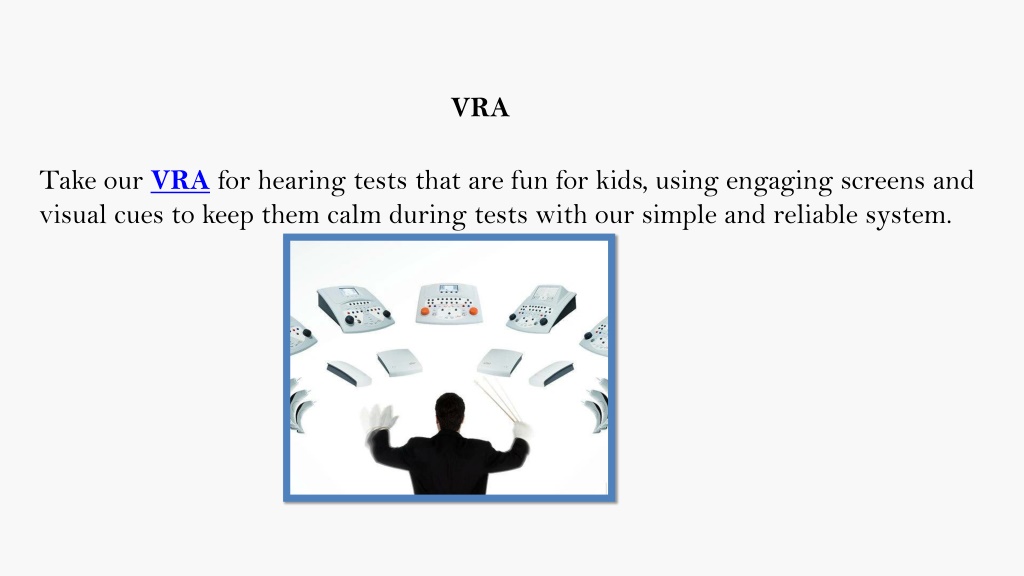 VRA

Take our VRA for hearing tests that are fun for kids, using engaging screens and visual cues to keep them calm during tests with our simple and reliable system.